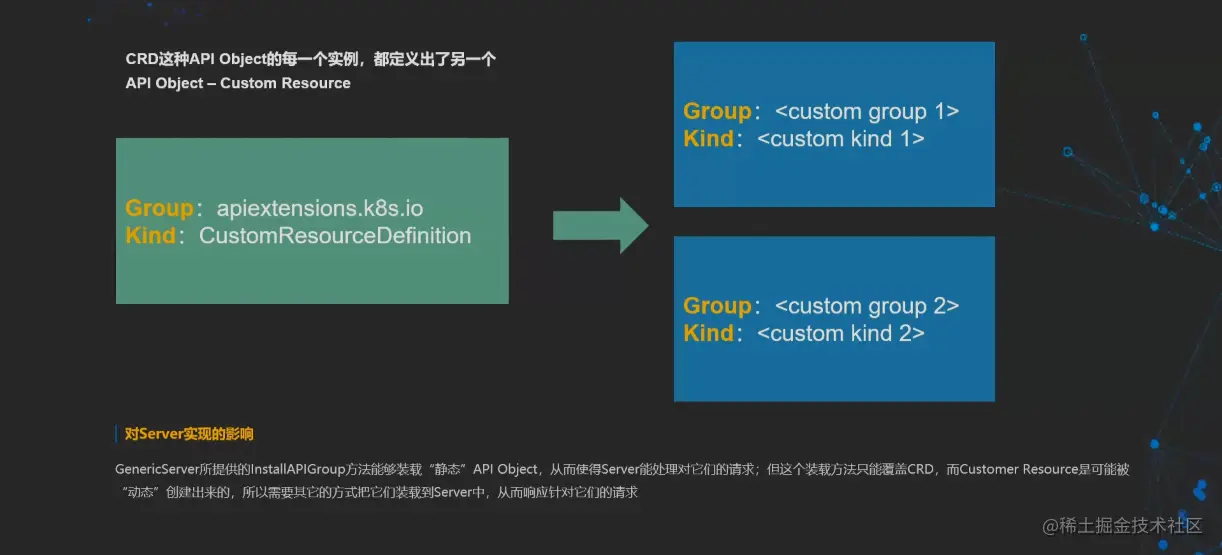 CRD这种API Object的每一个实例，都定义出了另一个 API Object – Custom Resource

Group：apiextensions.k8s.io
Kind：CustomResourceDefinition

Group：<custom group 1>
Kind：<custom kind 1>

Group：<custom group 2>
Kind：<custom kind 2>

对Server实现的影响

GenericServer所提供的InstallAPIGroup方法能够装载“静态”API Object，从而使得Server能处理对它们的请求；但这个装载方法只能覆盖CRD，而Customer Resource是可能被“动态”创建出来的，所以需要其它的方式把它们装载到Server中，从而响应针对它们的请求

@稀土掘金技术社区